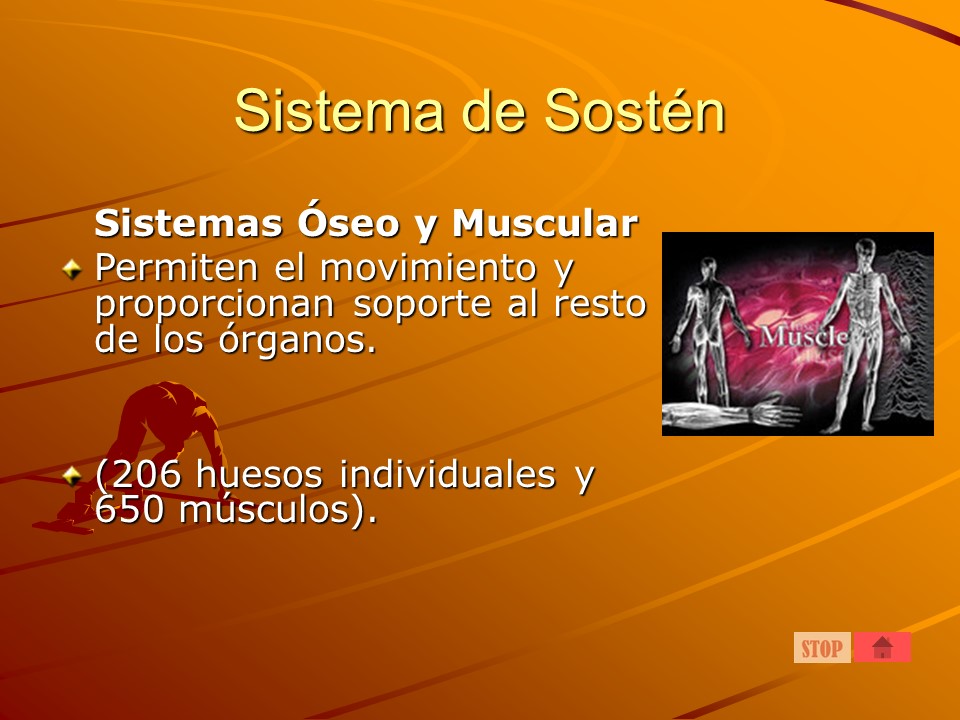 Sistema de Sostén

Sistemas Óseo y Muscular

Permiten el movimiento y proporcionan soporte al resto de los órganos.

(206 huesos individuales y 650 músculos).

Muscle

STOP